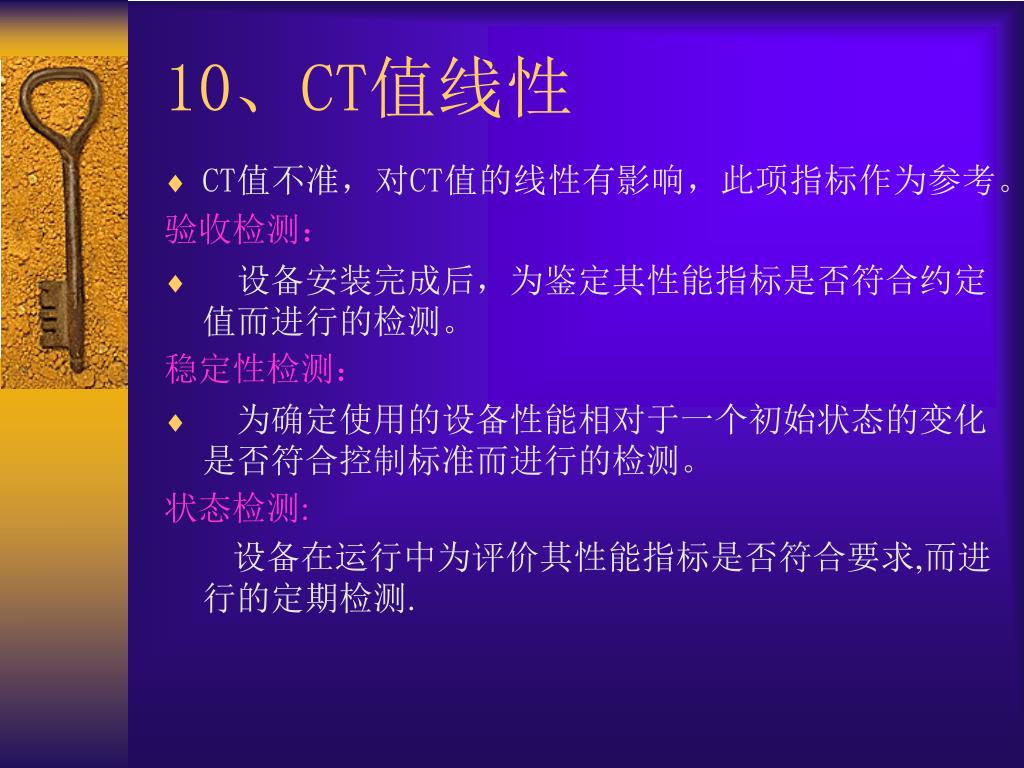 10、CT值线性

♦ CT值不准，对CT值的线性有影响，此项指标作为参考。

验收检测：

♦ 设备安装完成后，为鉴定其性能指标是否符合约定值而进行的检测。

稳定性检测：

♦ 为确定使用的设备性能相对于一个初始状态的变化是否符合控制标准而进行的检测。

状态检测:

设备在运行中为评价其性能指标是否符合要求,而进行的定期检测.